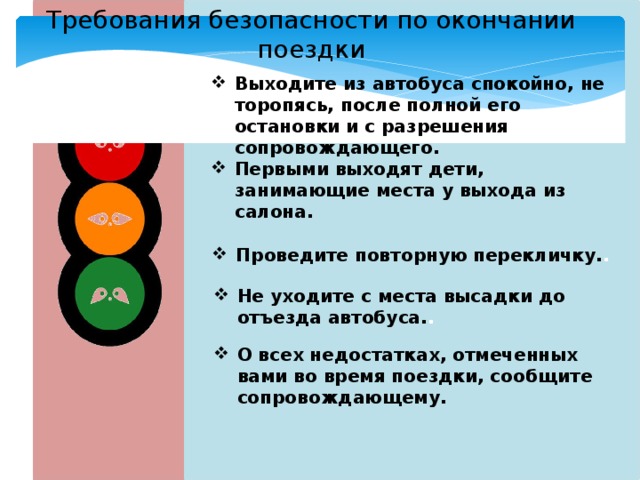 Требования безопасности по окончании поездки

❖ Выходите из автобуса спокойно, не торопясь, после полной его остановки и с разрешения сопровождающего.

❖ Первыми выходят дети, занимающие места у выхода из салона.

❖ Проведите повторную перекличку..

❖ Не уходите с места высадки до отъезда автобуса..

❖ О всех недостатках, отмеченных вами во время поездки, сообщите сопровождающему.